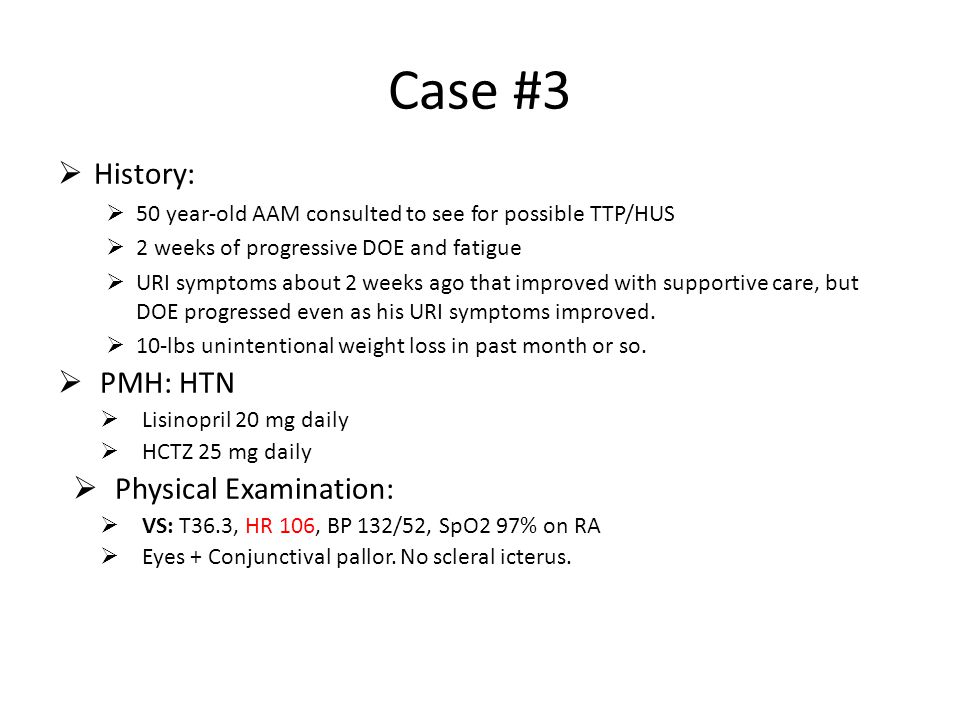 Case #3

➢ History:

➢ 50 year-old AAM consulted to see for possible TTP/HUS

➢ 2 weeks of progressive DOE and fatigue

➢ URI symptoms about 2 weeks ago that improved with supportive care, but DOE progressed even as his URI symptoms improved.

➢ 10-lbs unintentional weight loss in past month or so.

➢ PMH: HTN

➢ Lisinopril 20 mg daily

➢ HCTZ 25 mg daily

➢ Physical Examination:

➢ VS: T36.3, HR 106, BP 132/52, SpO2 97% on RA

➢ Eyes + Conjunctival pallor. No scleral icterus.